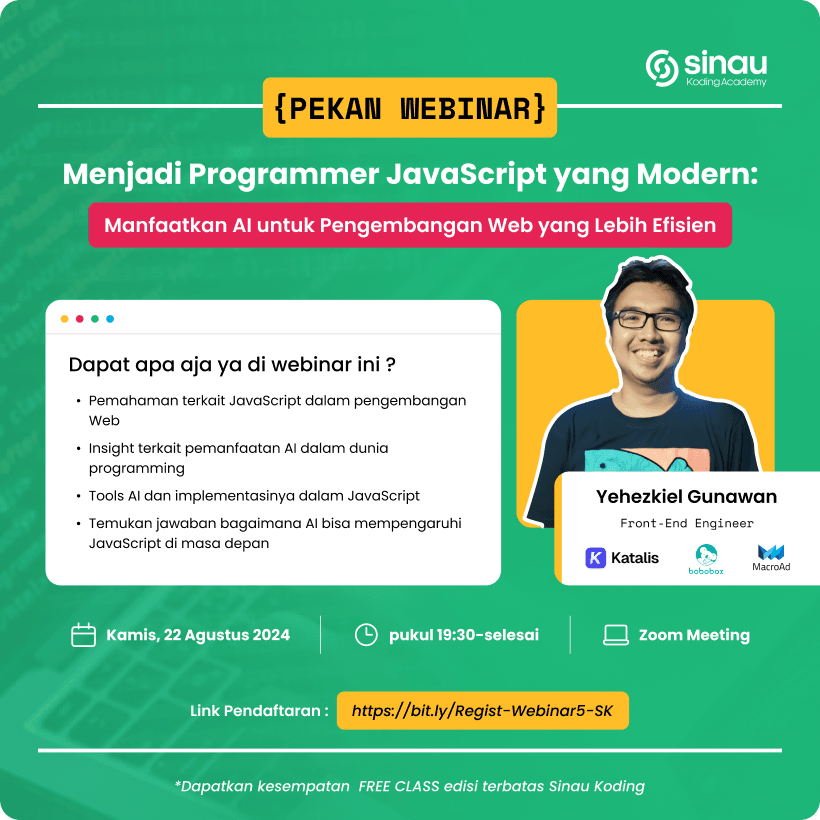 sinau
Koding Academy

{PEKAN WEBINAR}

Menjadi Programmer JavaScript yang Modern:

Manfaatkan AI untuk Pengembangan Web yang Lebih Efisien

Dapat apa aja ya di webinar ini ?

• Pemahaman terkait JavaScript dalam pengembangan Web
• Insight terkait pemanfaatan AI dalam dunia programming
• Tools AI dan implementasinya dalam JavaScript
• Temukan jawaban bagaimana AI bisa mempengaruhi JavaScript di masa depan

Yehezkiel Gunawan
Front-End Engineer
Katalis
bobobox
MacroAd

Kamis, 22 Agustus 2024
pukul 19:30-selesai
Zoom Meeting

Link Pendaftaran : https://bit.ly/Regist-Webinar5-SK

*Dapatkan kesempatan FREE CLASS edisi terbatas Sinau Koding